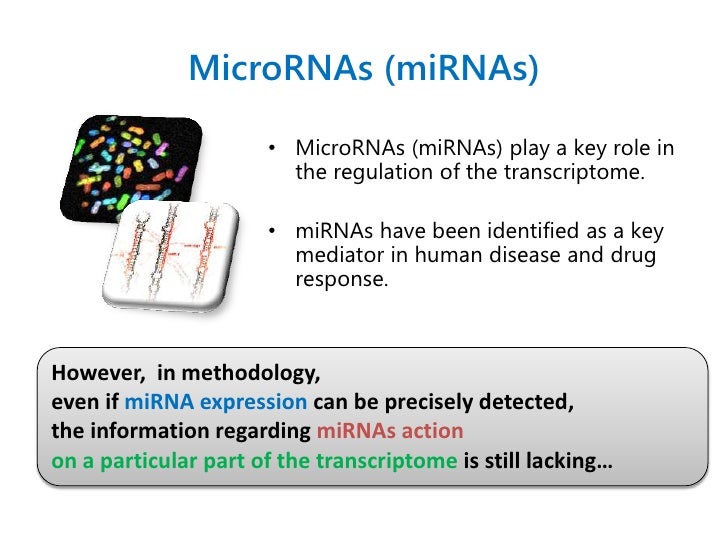 MicroRNAs (miRNAs)

• MicroRNAs (miRNAs) play a key role in the regulation of the transcriptome.

• miRNAs have been identified as a key mediator in human disease and drug response.

However, in methodology,
even if miRNA expression can be precisely detected,
the information regarding miRNAs action
on a particular part of the transcriptome is still lacking…